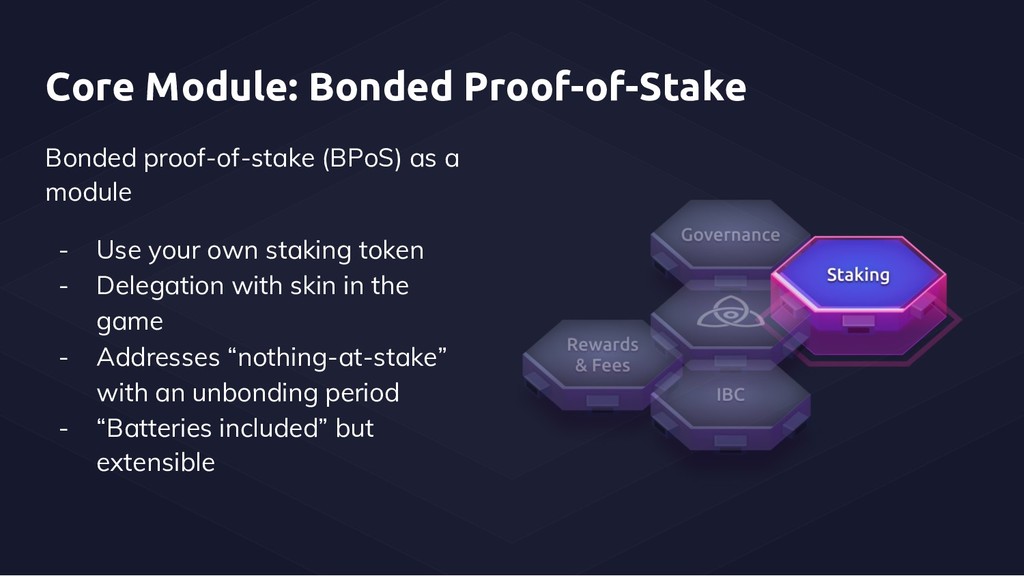 Core Module: Bonded Proof-of-Stake

Bonded proof-of-stake (BPoS) as a module

- Use your own staking token
- Delegation with skin in the game
- Addresses “nothing-at-stake” with an unbonding period
- “Batteries included” but extensible

Governance

Staking

Rewards & Fees

IBC